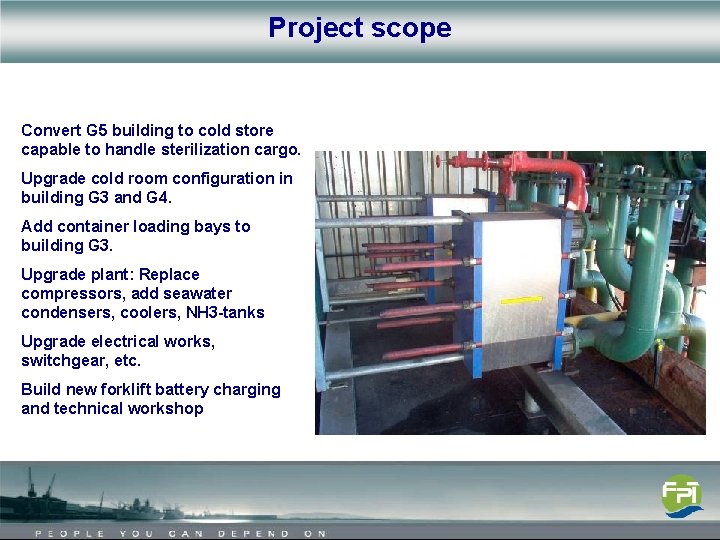 Project scope

Convert G5 building to cold store capable to handle sterilization cargo.

Upgrade cold room configuration in building G3 and G4.

Add container loading bays to building G3.

Upgrade plant: Replace compressors, add seawater condensers, coolers, NH3-tanks

Upgrade electrical works, switchgear, etc.

Build new forklift battery charging and technical workshop

FPT

PEOPLE YOU CAN DEPEND ON